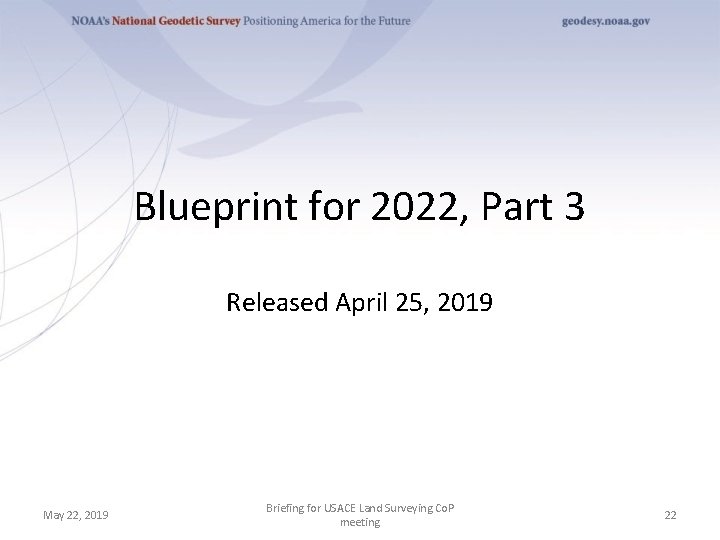 NOAA's National Geodetic Survey Positioning America for the Future

geodesy.noaa.gov

Blueprint for 2022, Part 3

Released April 25, 2019

May 22, 2019

Briefing for USACE Land Surveying CoP meeting

22